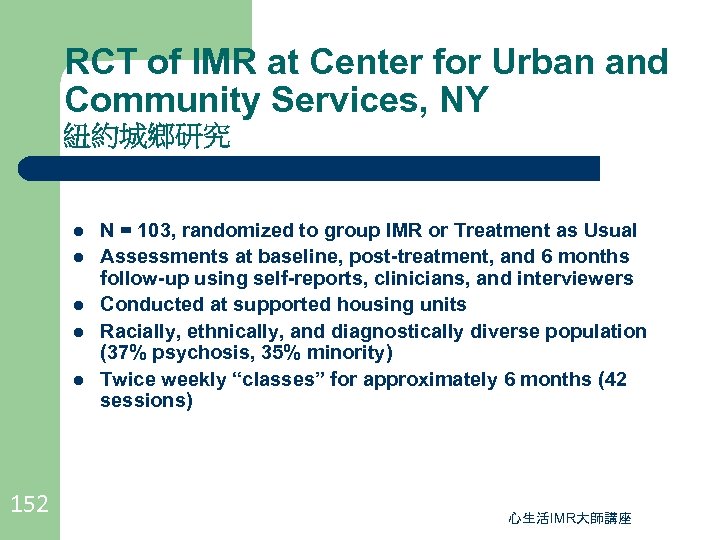 RCT of IMR at Center for Urban and Community Services, NY
紐約城鄉研究

- N = 103, randomized to group IMR or Treatment as Usual
- Assessments at baseline, post-treatment, and 6 months follow-up using self-reports, clinicians, and interviewers
- Conducted at supported housing units
- Racially, ethnically, and diagnostically diverse population (37% psychosis, 35% minority)
- Twice weekly “classes” for approximately 6 months (42 sessions)

152

心生活IMR大師講座